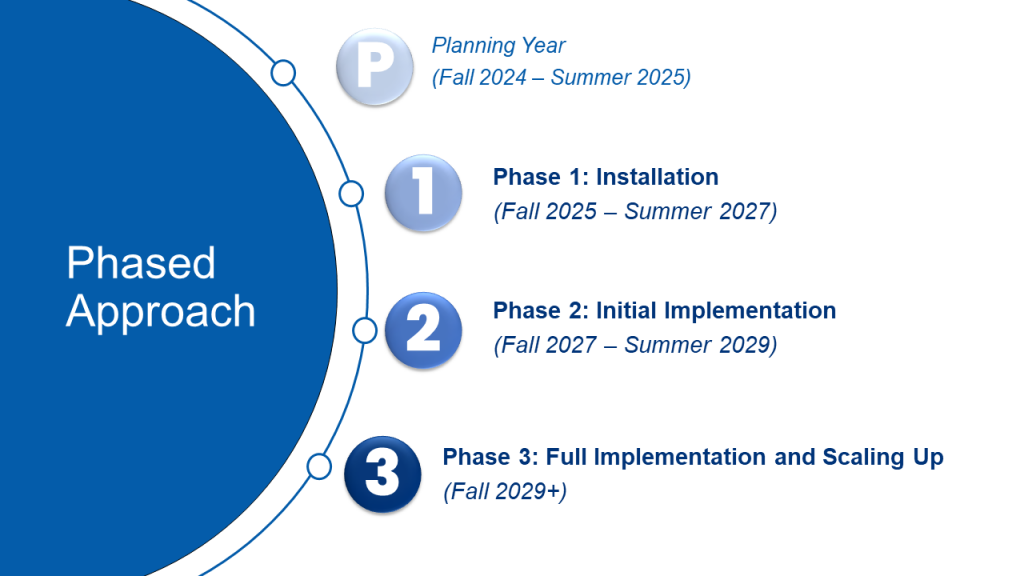 Phased Approach

P
Planning Year
(Fall 2024 – Summer 2025)

1
Phase 1: Installation
(Fall 2025 – Summer 2027)

2
Phase 2: Initial Implementation
(Fall 2027 – Summer 2029)

3
Phase 3: Full Implementation and Scaling Up
(Fall 2029+)